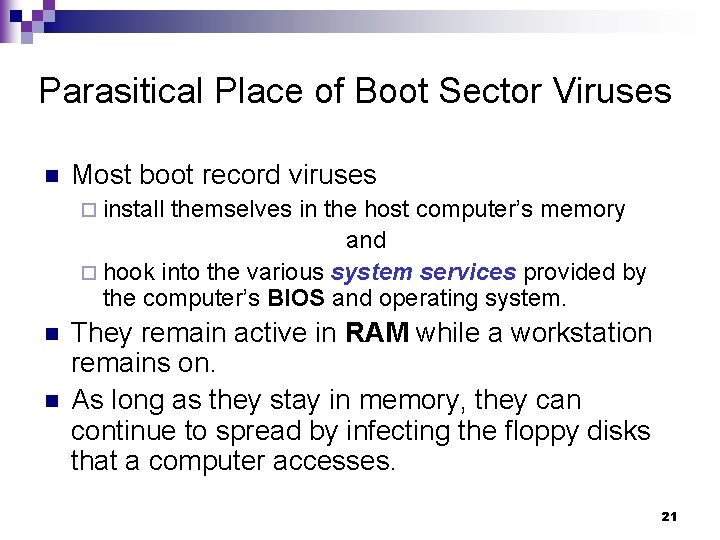 Parasitical Place of Boot Sector Viruses

Most boot record viruses

install themselves in the host computer's memory

and

hook into the various system services provided by the computer's BIOS and operating system.

They remain active in RAM while a workstation remains on.

As long as they stay in memory, they can continue to spread by infecting the floppy disks that a computer accesses.

21